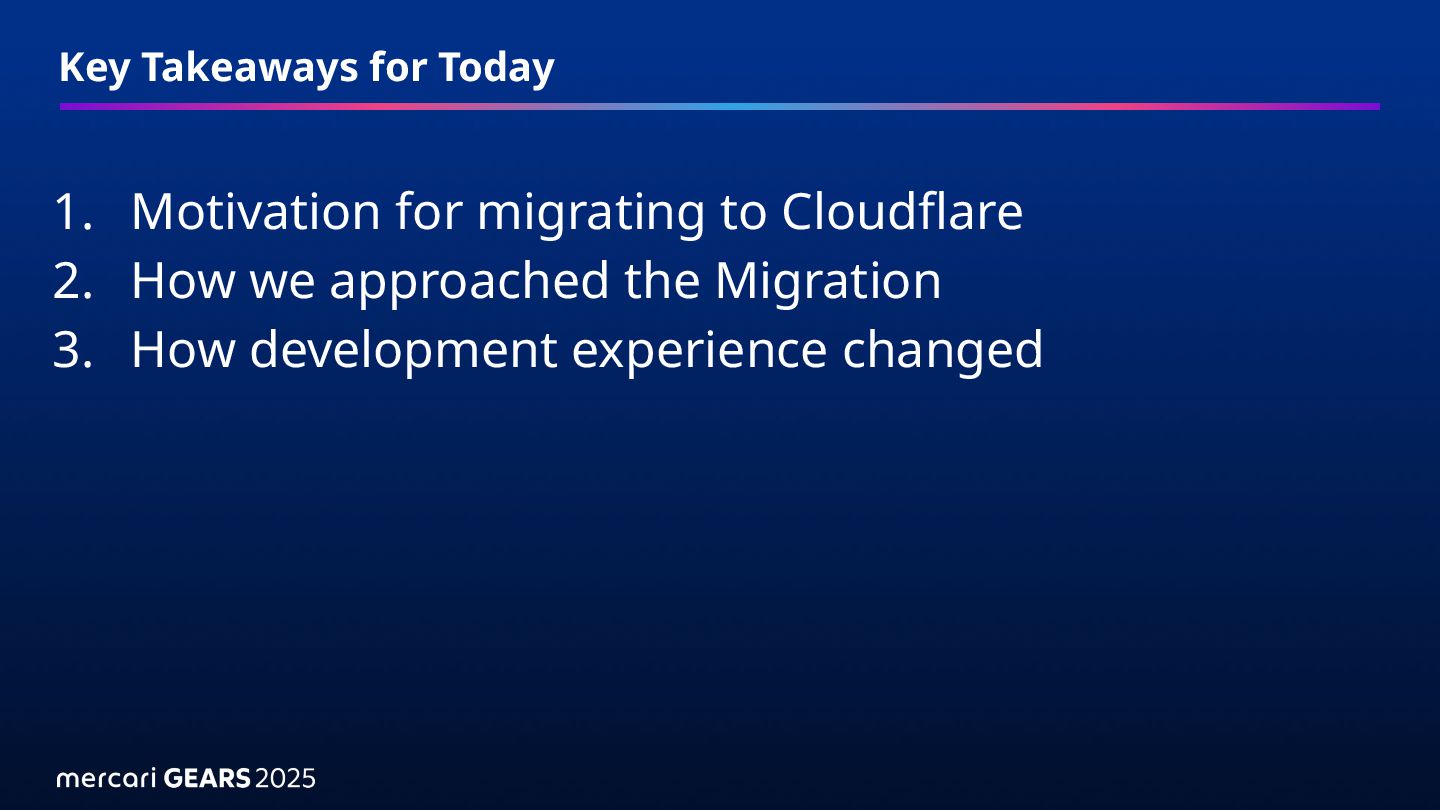 Key Takeaways for Today

1. Motivation for migrating to Cloudflare
2. How we approached the Migration
3. How development experience changed

mercari GEARS 2025